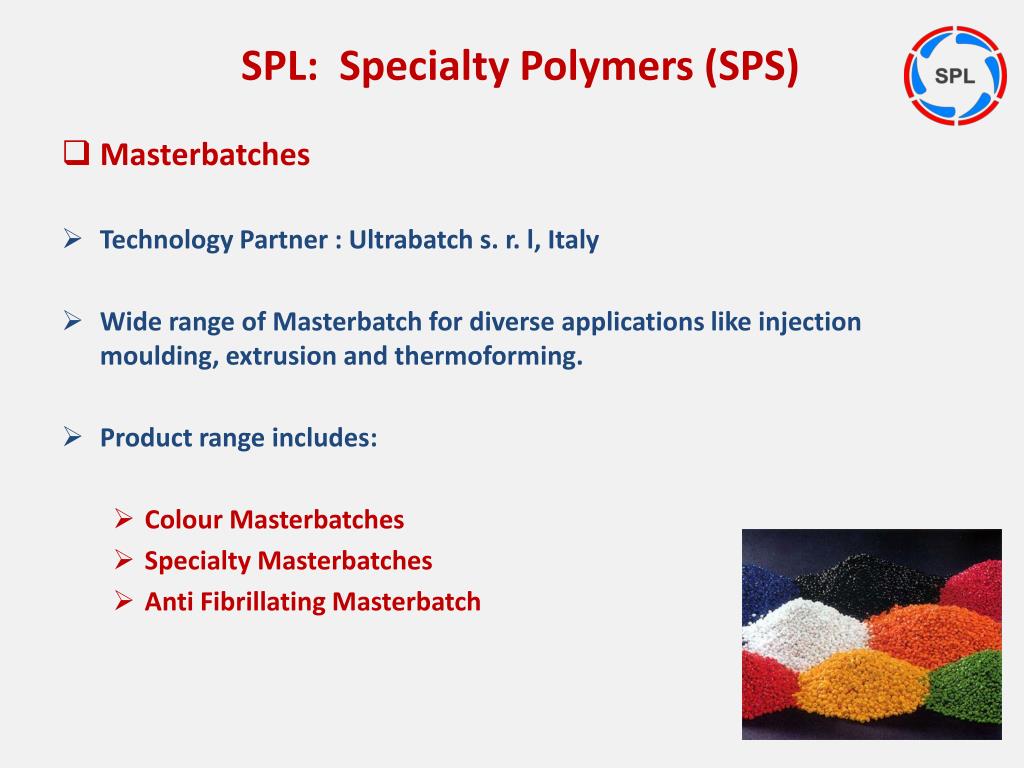 SPL: Specialty Polymers (SPS)

SPL

❑ Masterbatches

➢ Technology Partner : Ultrabatch s. r. l, Italy

➢ Wide range of Masterbatch for diverse applications like injection moulding, extrusion and thermoforming.

➢ Product range includes:

➢ Colour Masterbatches
➢ Specialty Masterbatches
➢ Anti Fibrillating Masterbatch